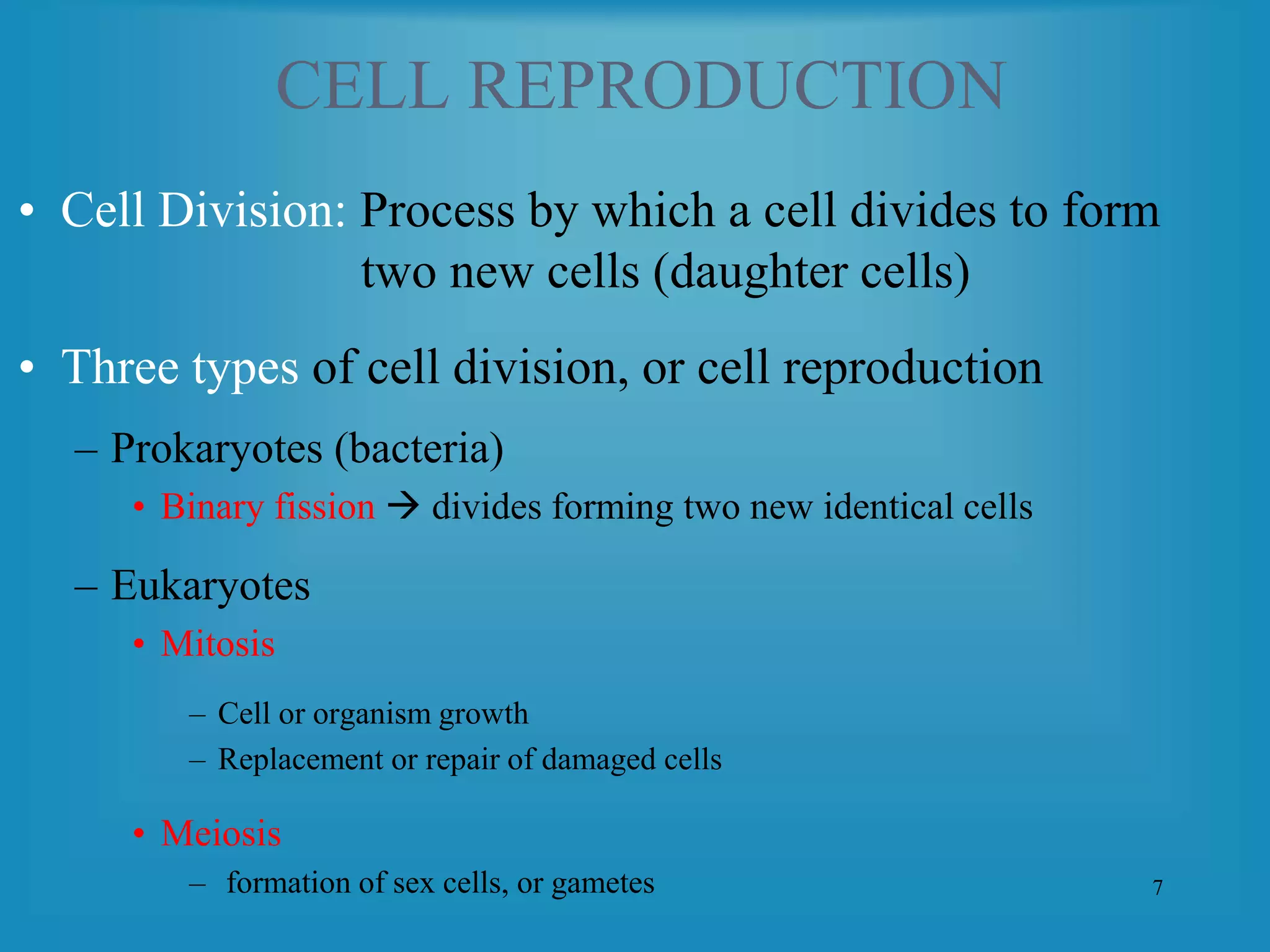 CELL REPRODUCTION

• Cell Division: Process by which a cell divides to form two new cells (daughter cells)

• Three types of cell division, or cell reproduction

– Prokaryotes (bacteria)

• Binary fission → divides forming two new identical cells

– Eukaryotes

• Mitosis

– Cell or organism growth
– Replacement or repair of damaged cells

• Meiosis

– formation of sex cells, or gametes

7